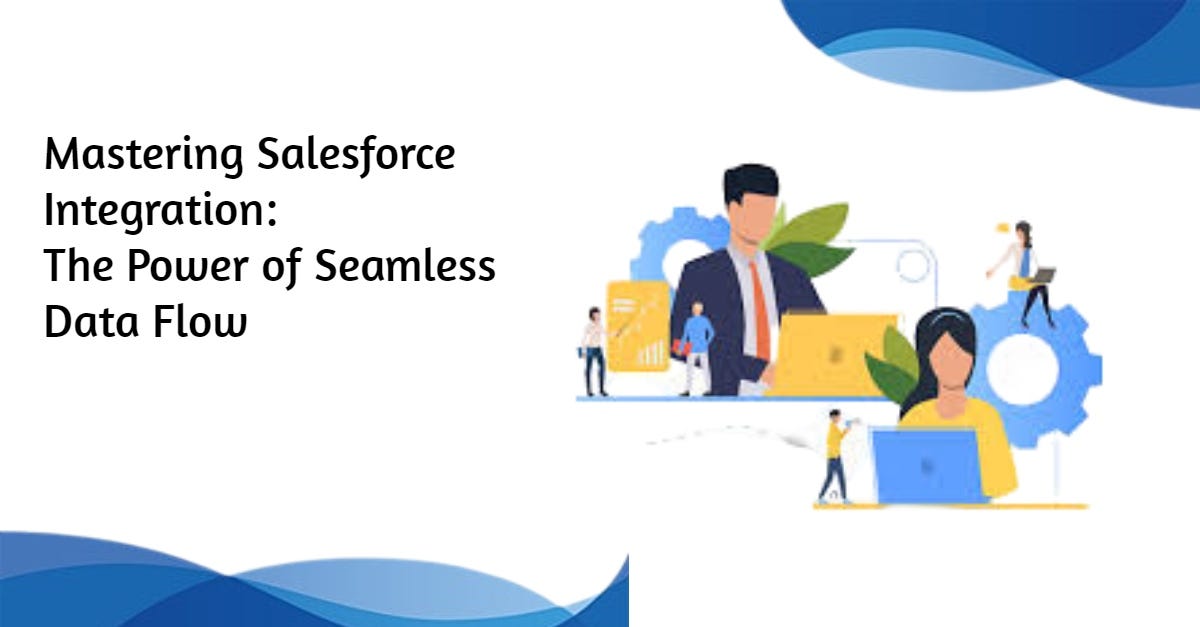 Mastering Salesforce Integration:
The Power of Seamless Data Flow